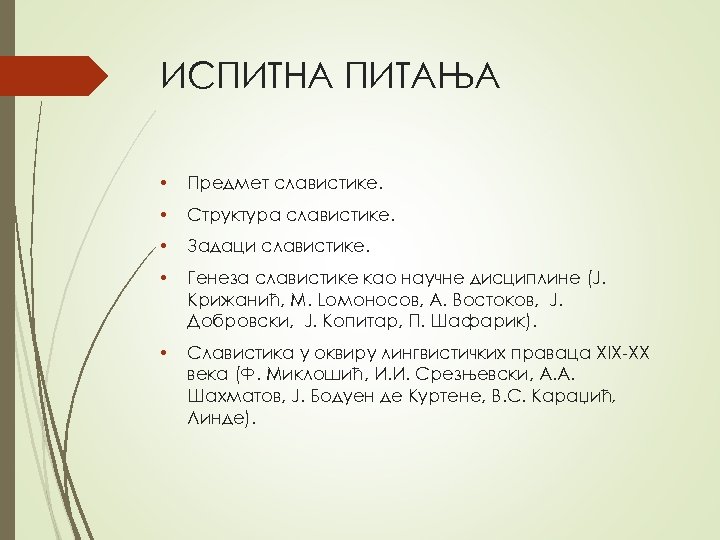 ИСПИТНА ПИТАЊА

• Предмет славистике.
• Структура славистике.
• Задаци славистике.
• Генеза славистике као научне дисциплине (Ј. Крижанић, М. Ломоносов, А. Востоков, Ј. Добровски, Ј. Копитар, П. Шафарик).
• Славистика у оквиру лингвистичких праваца XIX-XX века (Ф. Миклошић, И.И. Срезњевски, А.А. Шахматов, Ј. Бодуен де Куртене, В.С. Караџић, Линде).